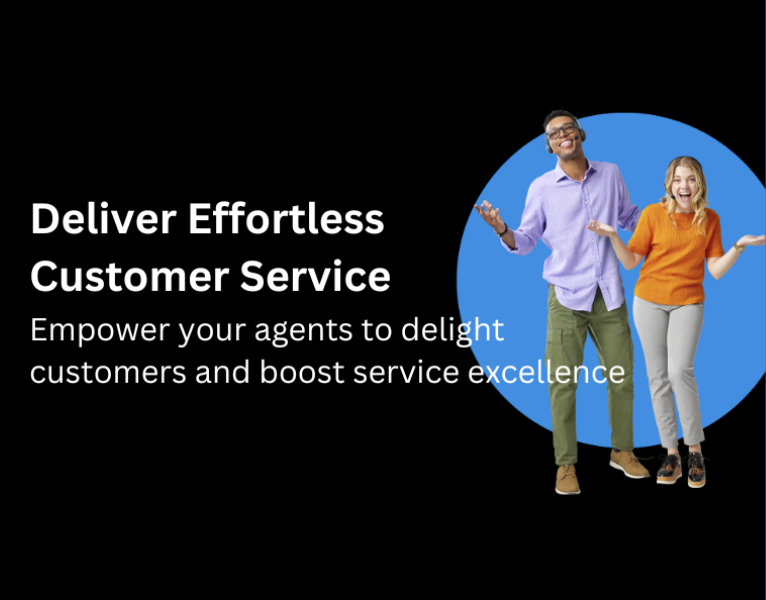 Deliver Effortless Customer Service

Empower your agents to delight customers and boost service excellence